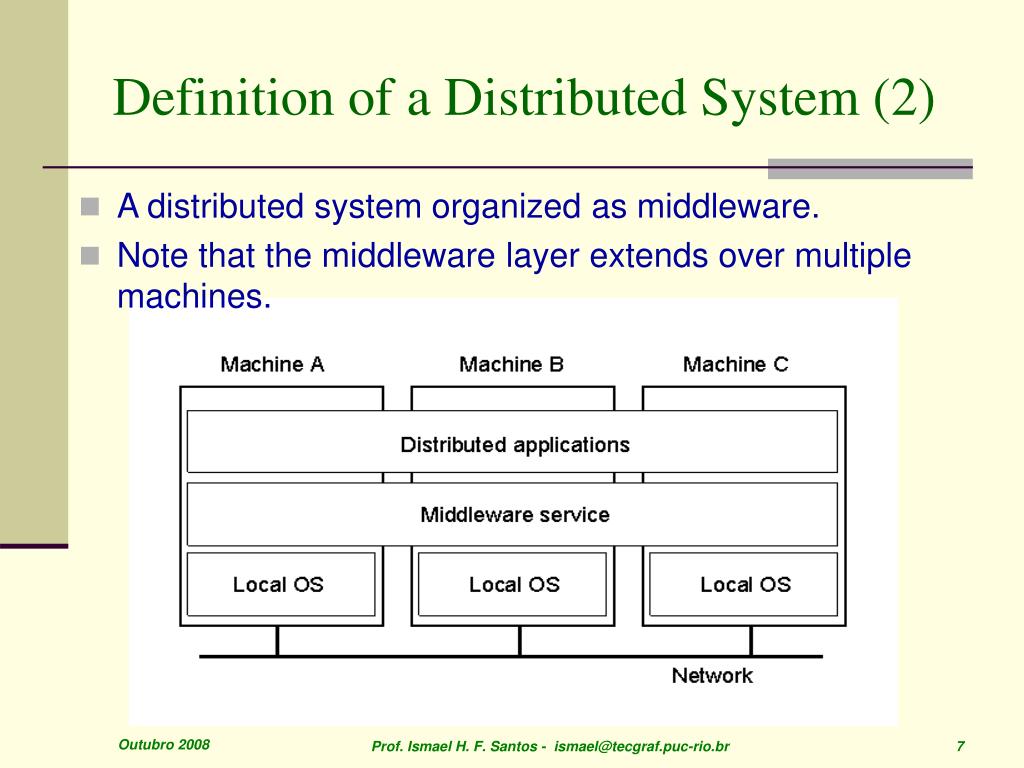 Definition of a Distributed System (2)

A distributed system organized as middleware.

Note that the middleware layer extends over multiple machines.

Machine A
Machine B
Machine C
Distributed applications
Middleware service
Local OS
Local OS
Local OS
Network

Outubro 2008
Prof. Ismael H. F. Santos - ismael@tecgraf.puc-rio.br
7